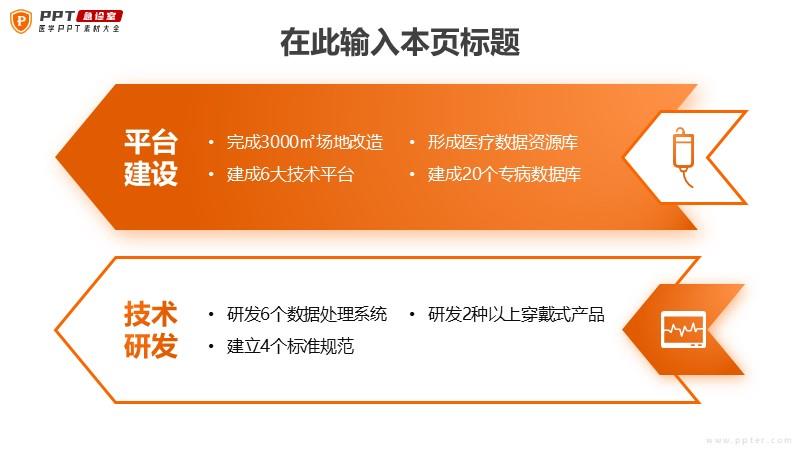 PPT 急诊室
医学PPT素材大全

在此输入本页标题

平台建设

• 完成3000㎡场地改造
• 建成6大技术平台
• 形成医疗数据资源库
• 建成20个专病数据库

技术研发

• 研发6个数据处理系统
• 建立4个标准规范
• 研发2种以上穿戴式产品

www.ppter.com